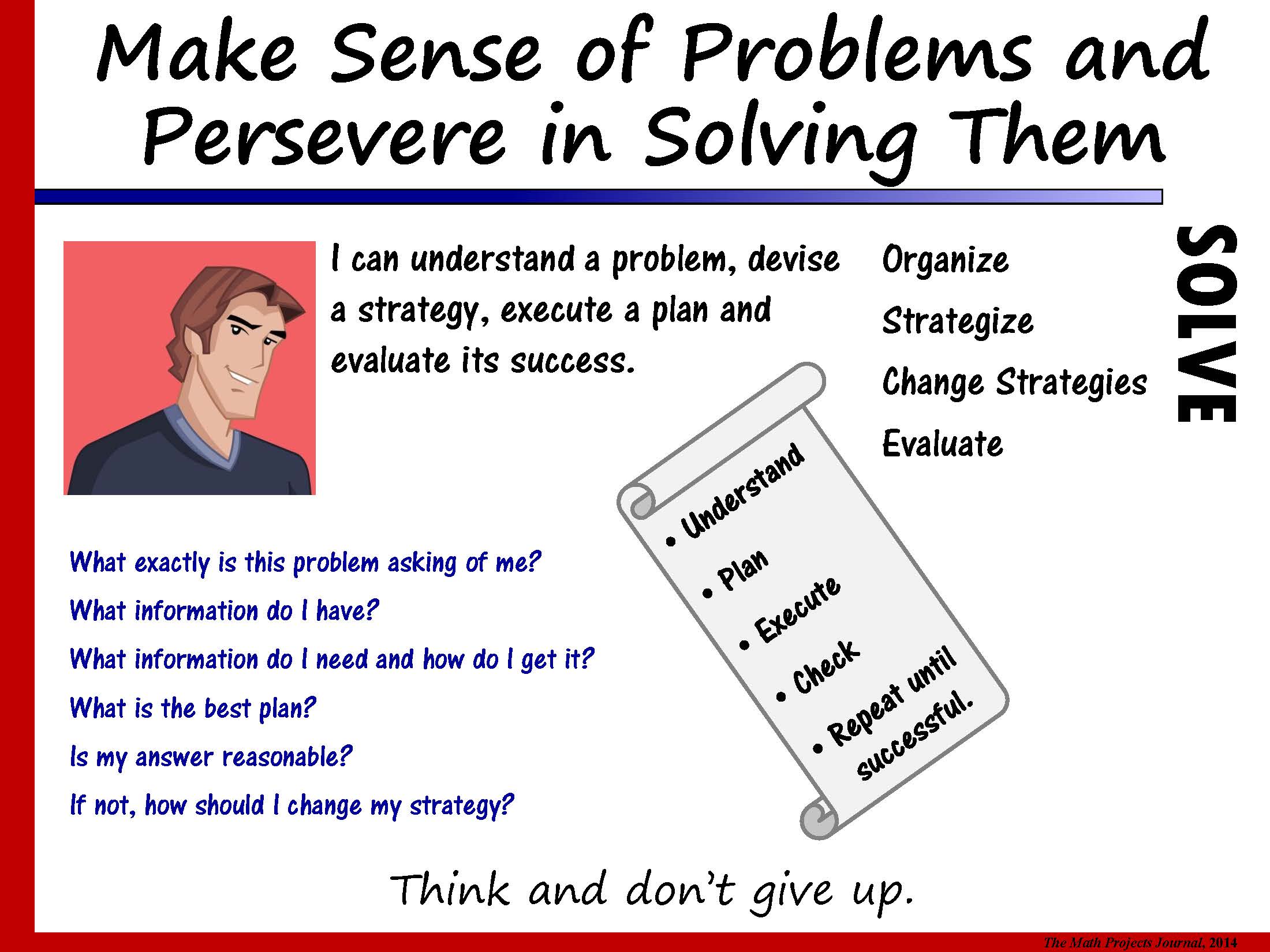 Make Sense of Problems and Persevere in Solving Them

I can understand a problem, devise a strategy, execute a plan and evaluate its success.

Organize

Strategize

Change Strategies

Evaluate

SOLVE

• Understand
• Plan
• Execute
• Check
• Repeat until successful.

What exactly is this problem asking of me?

What information do I have?

What information do I need and how do I get it?

What is the best plan?

Is my answer reasonable?

If not, how should I change my strategy?

Think and don't give up.

The Math Projects Journal, 2014